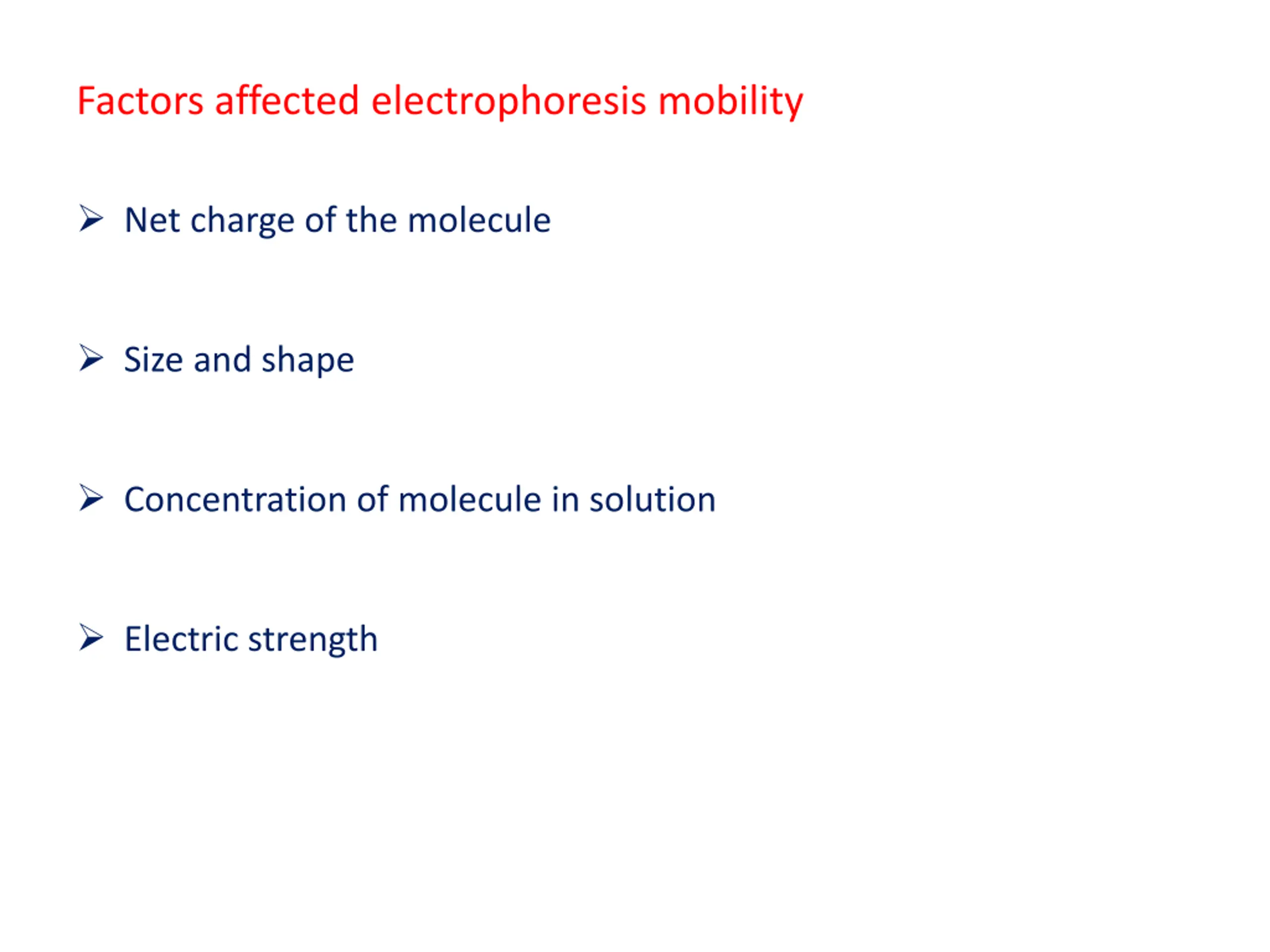 Factors affected electrophoresis mobility

➢ Net charge of the molecule

➢ Size and shape

➢ Concentration of molecule in solution

➢ Electric strength